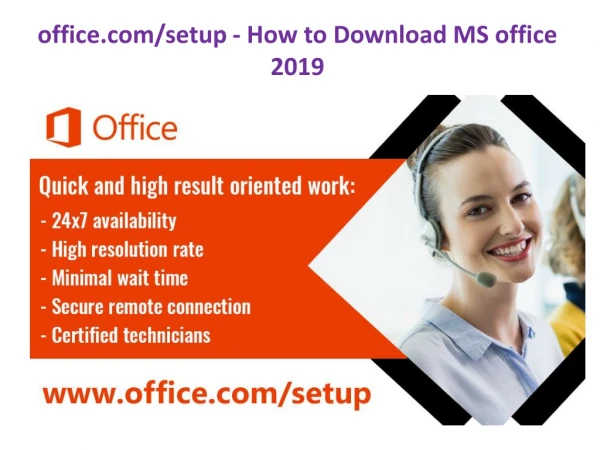 office.com/setup - How to Download MS office 2019

Office

Quick and high result oriented work:
- 24x7 availability
- High resolution rate
- Minimal wait time
- Secure remote connection
- Certified technicians

www.office.com/setup